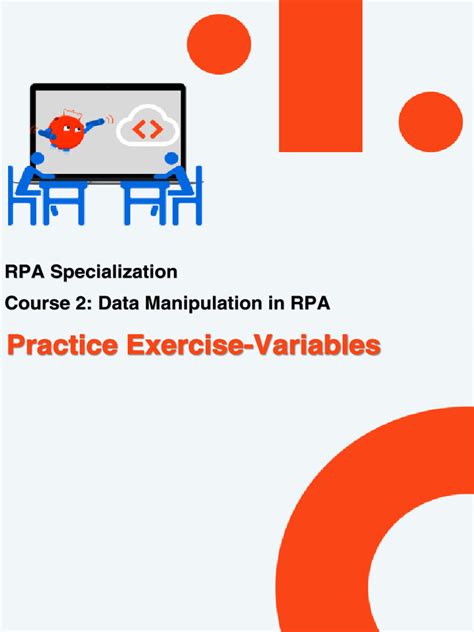 RPA Specialization

Course 2: Data Manipulation in RPA

Practice Exercise-Variables